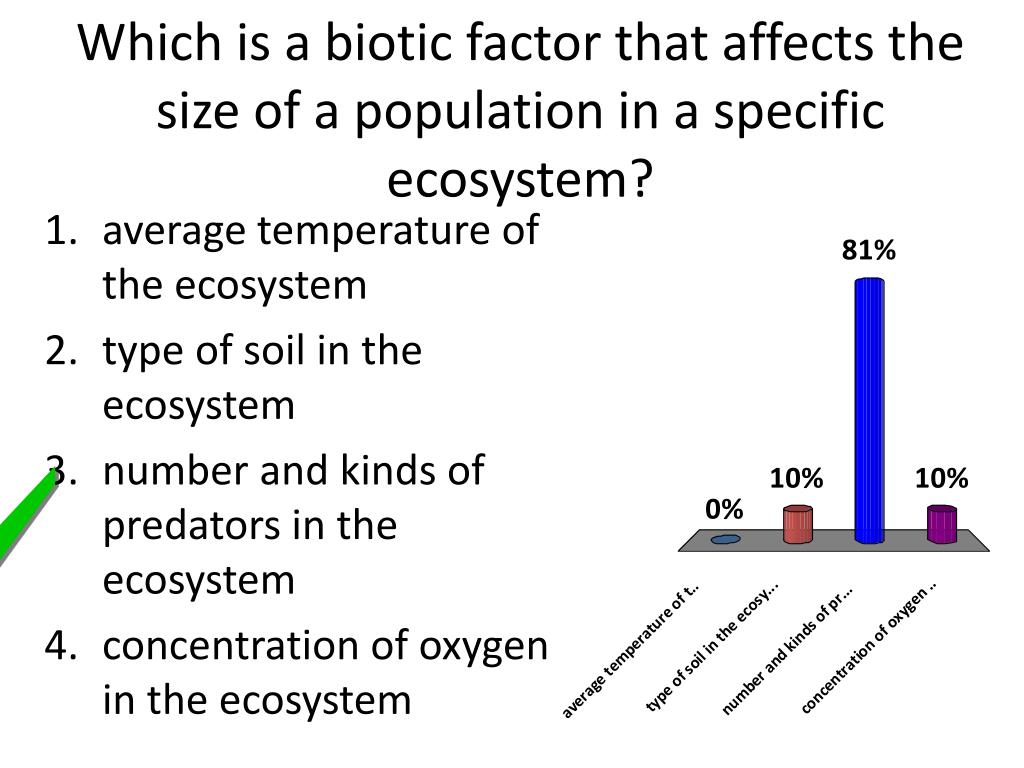 Which is a biotic factor that affects the size of a population in a specific ecosystem?

1. average temperature of the ecosystem
2. type of soil in the ecosystem
3. number and kinds of predators in the ecosystem
4. concentration of oxygen in the ecosystem

0%
10%
81%
10%

average temperature of t..
type of soil in the ecosy...
number and kinds of pr...
concentration of oxygen ..